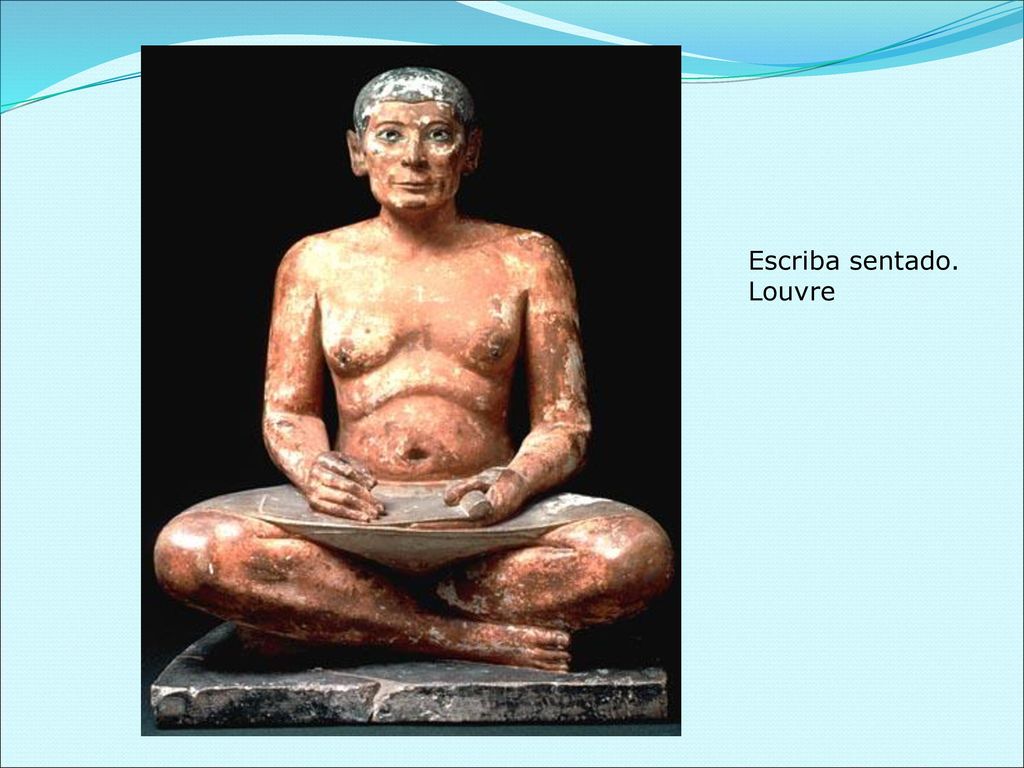 Escriba sentado.
Louvre